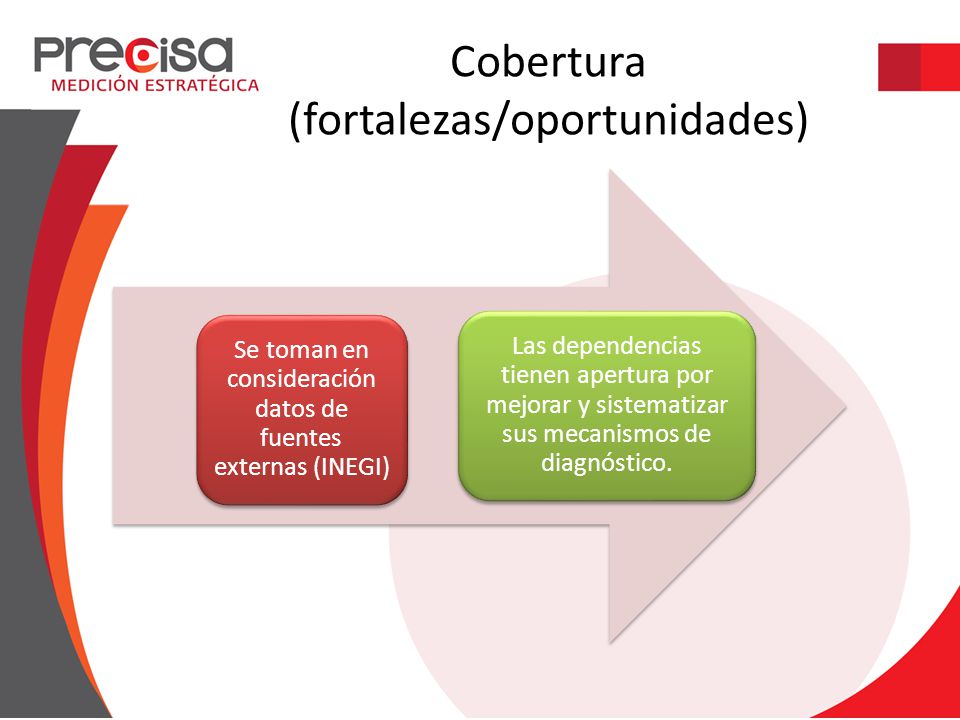 Precisa
MEDICIÓN ESTRATÉGICA

Cobertura
(fortalezas/oportunidades)

Se toman en consideración datos de fuentes externas (INEGI)

Las dependencias tienen apertura por mejorar y sistematizar sus mecanismos de diagnóstico.